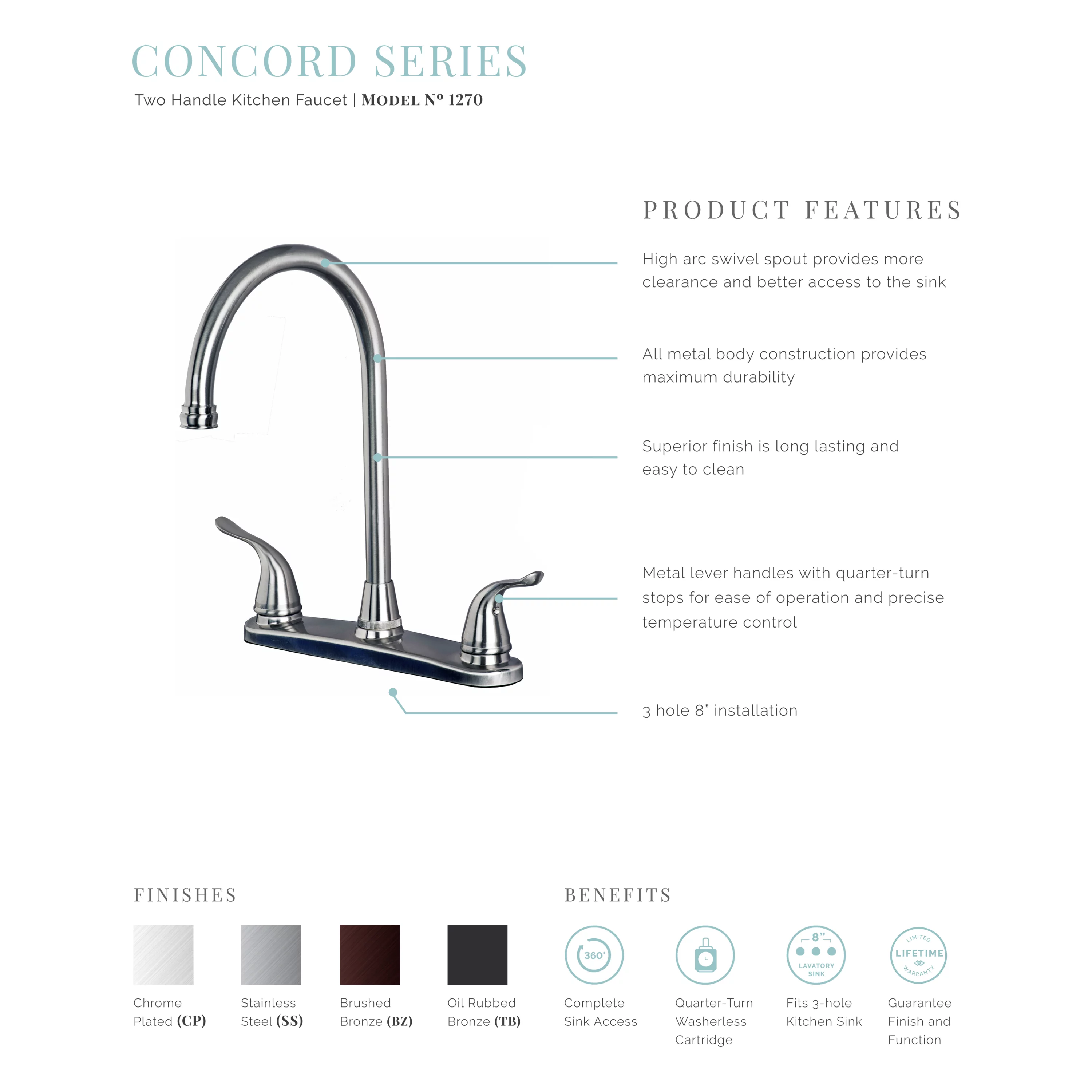 CONCORD SERIES

Two Handle Kitchen Faucet | MODEL Nº 1270

PRODUCT FEATURES

High arc swivel spout provides more clearance and better access to the sink

All metal body construction provides maximum durability

Superior finish is long lasting and easy to clean

Metal lever handles with quarter-turn stops for ease of operation and precise temperature control

3 hole 8" installation

FINISHES

Chrome Plated (CP)

Stainless Steel (SS)

Brushed Bronze (BZ)

Oil Rubbed Bronze (TB)

BENEFITS

360°

Complete Sink Access

Quarter-Turn Washerless Cartridge

8"
LAVATORY SINK

Fits 3-hole Kitchen Sink

LIMITED
LIFETIME
WARRANTY

Guarantee Finish and Function